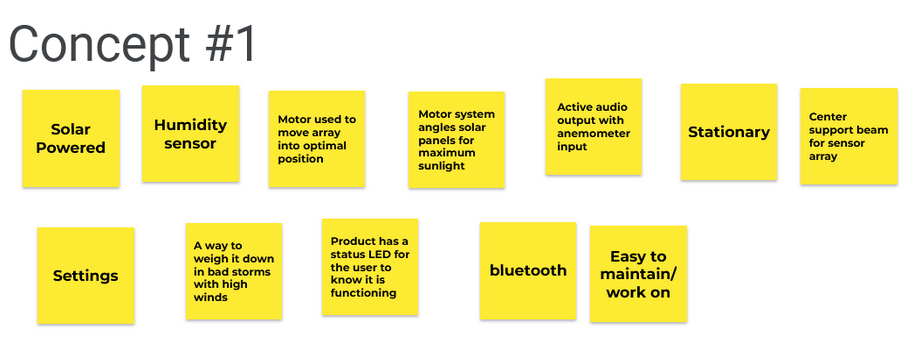 Concept #1

Solar Powered

Humidity sensor

Motor used to move array into optimal position

Motor system angles solar panels for maximum sunlight

Active audio output with anemometer input

Stationary

Center support beam for sensor array

Settings

A way to weigh it down in bad storms with high winds

Product has a status LED for the user to know it is functioning

bluetooth

Easy to maintain/ work on